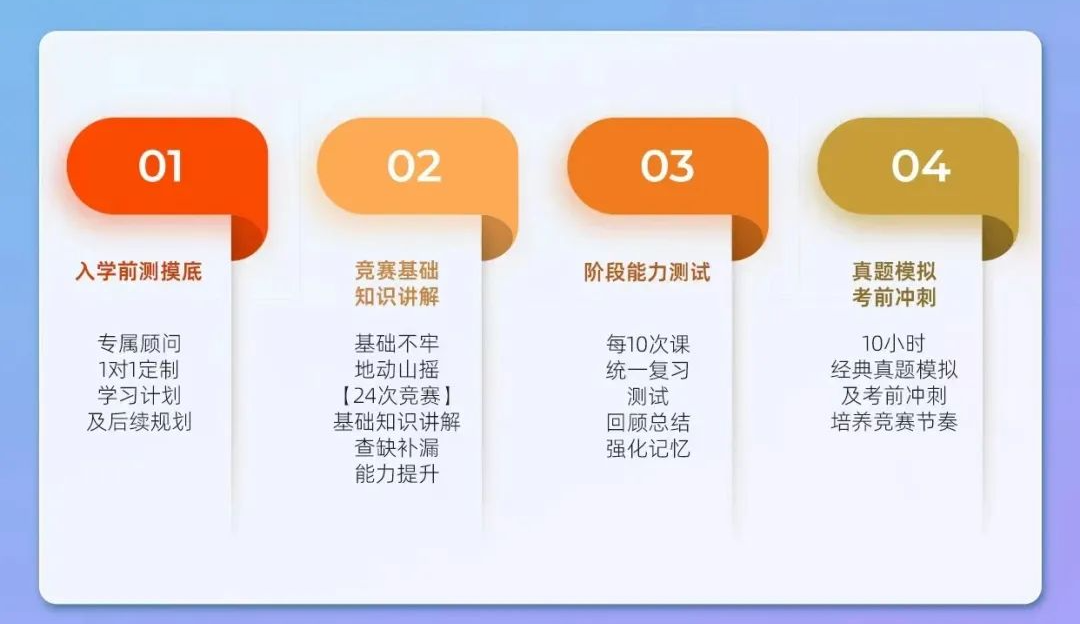 01

入学前测摸底

专属顾问
1对1定制
学习计划
及后续规划

02

竞赛基础
知识讲解

基础不牢
地动山摇
【24次竞赛】
基础知识讲解
查缺补漏
能力提升

03

阶段能力测试

每10次课
统一复习
测试
回顾总结
强化记忆

04

真题模拟
考前冲刺

10小时
经典真题模拟
及考前冲刺
培养竞赛节奏